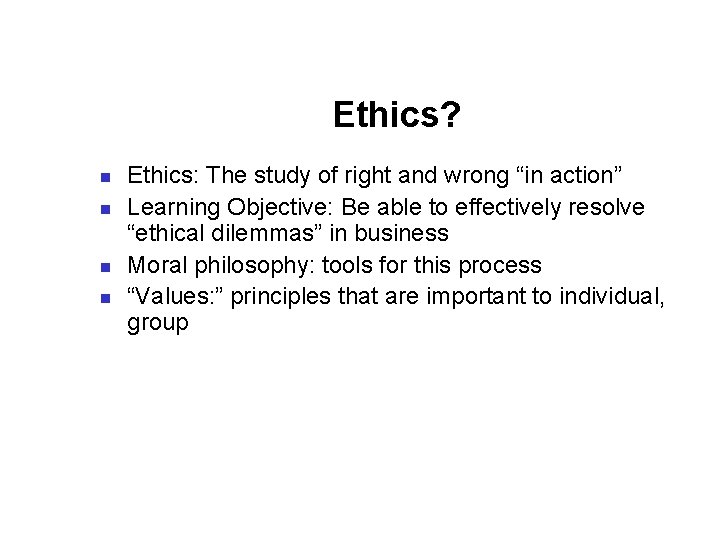 Ethics?

- Ethics: The study of right and wrong “in action”
- Learning Objective: Be able to effectively resolve “ethical dilemmas” in business
- Moral philosophy: tools for this process
- “Values:” principles that are important to individual, group